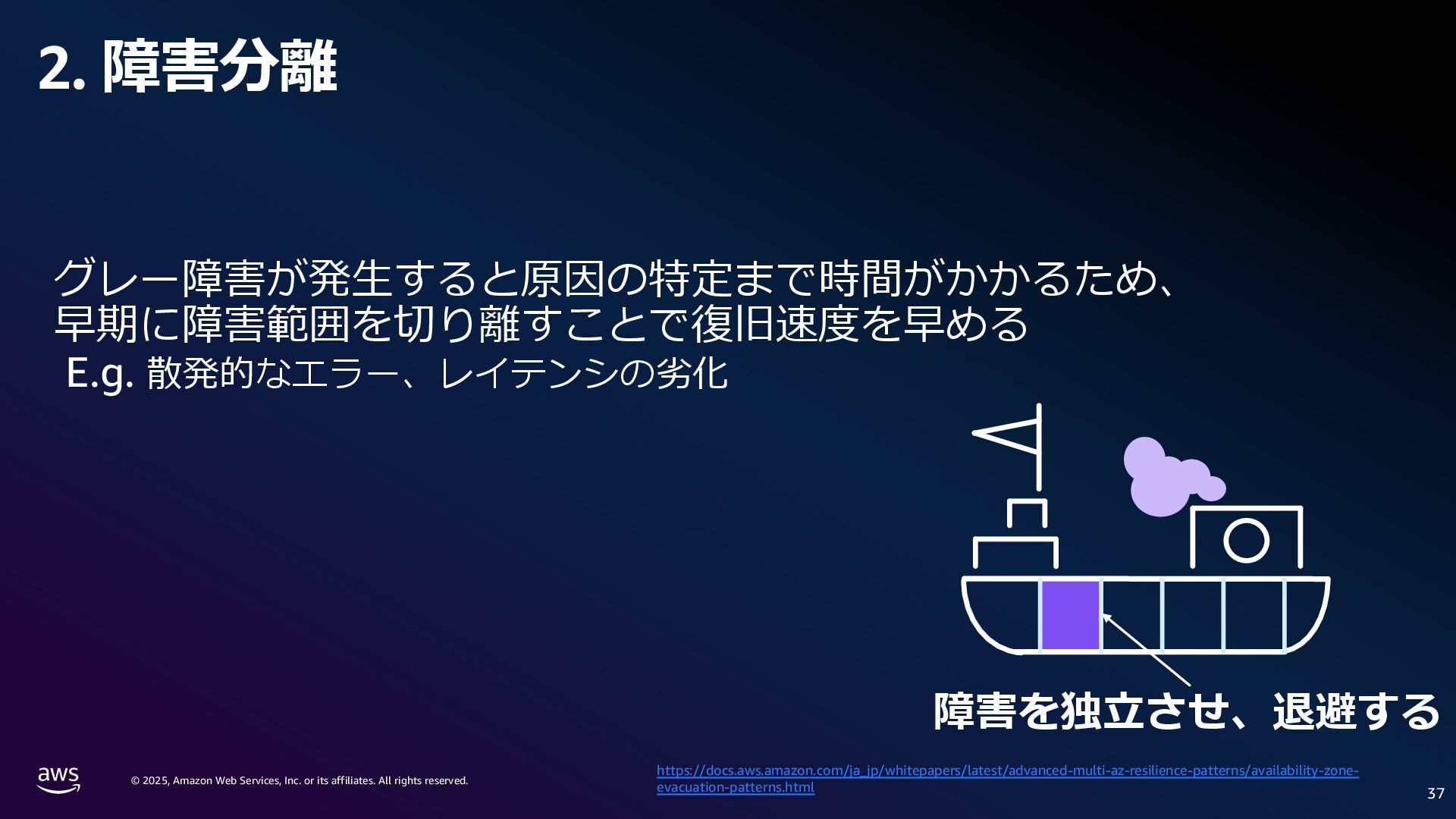 2. 障害分離

グレー障害が発生すると原因の特定まで時間がかかるため、早期に障害範囲を切り離すことで復旧速度を早める
E.g. 散発的なエラー、レイテンシの劣化

障害を独立させ、退避する

aws

© 2025, Amazon Web Services, Inc. or its affiliates. All rights reserved.

https://docs.aws.amazon.com/ja_jp/whitepapers/latest/advanced-multi-az-resilience-patterns/availability-zone-evacuation-patterns.html

37